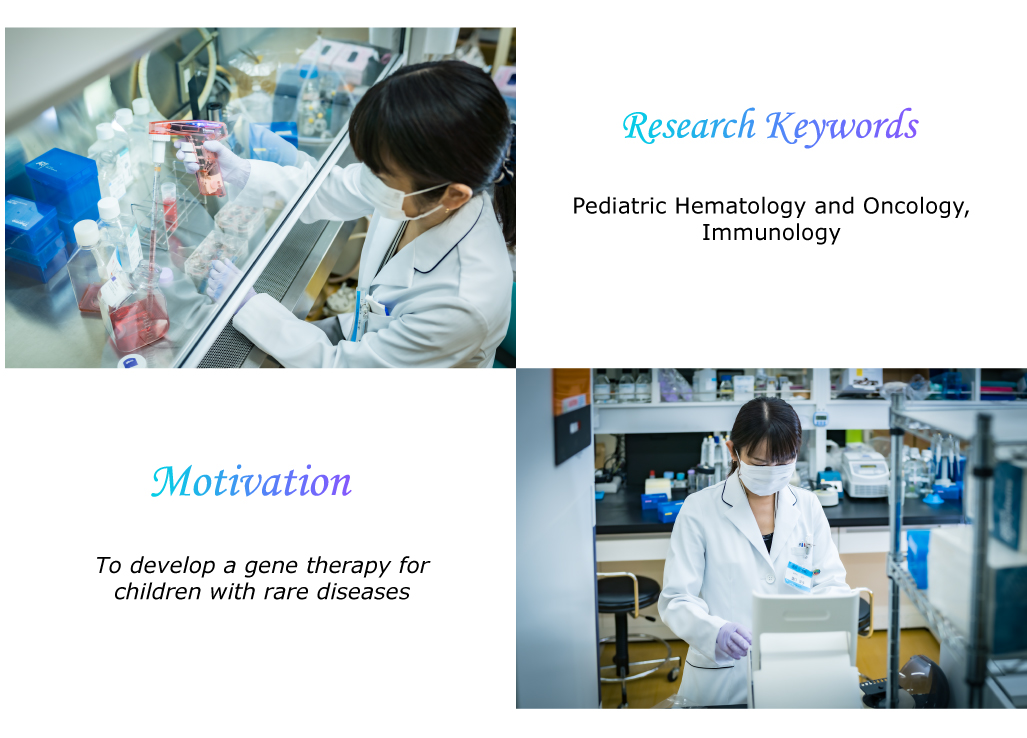 Research Keywords

Pediatric Hematology and Oncology, Immunology

Motivation

To develop a gene therapy for children with rare diseases